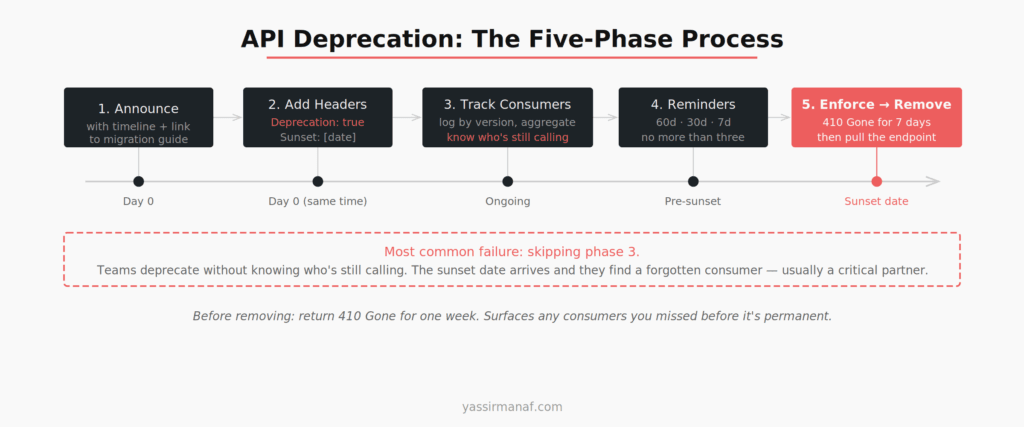 API Deprecation: The Five-Phase Process

1. Announce
with timeline + link to migration guide

2. Add Headers
Deprecation: true
Sunset: [date]

3. Track Consumers
log by version, aggregate
know who's still calling

4. Reminders
60d · 30d · 7d
no more than three

5. Enforce → Remove
410 Gone for 7 days
then pull the endpoint

Day 0

Day 0 (same time)

Ongoing

Pre-sunset

Sunset date

Most common failure: skipping phase 3.
Teams deprecate without knowing who's still calling. The sunset date arrives and they find a forgotten consumer — usually a critical partner.

Before removing: return 410 Gone for one week. Surfaces any consumers you missed before it's permanent.

yassirmanaf.com